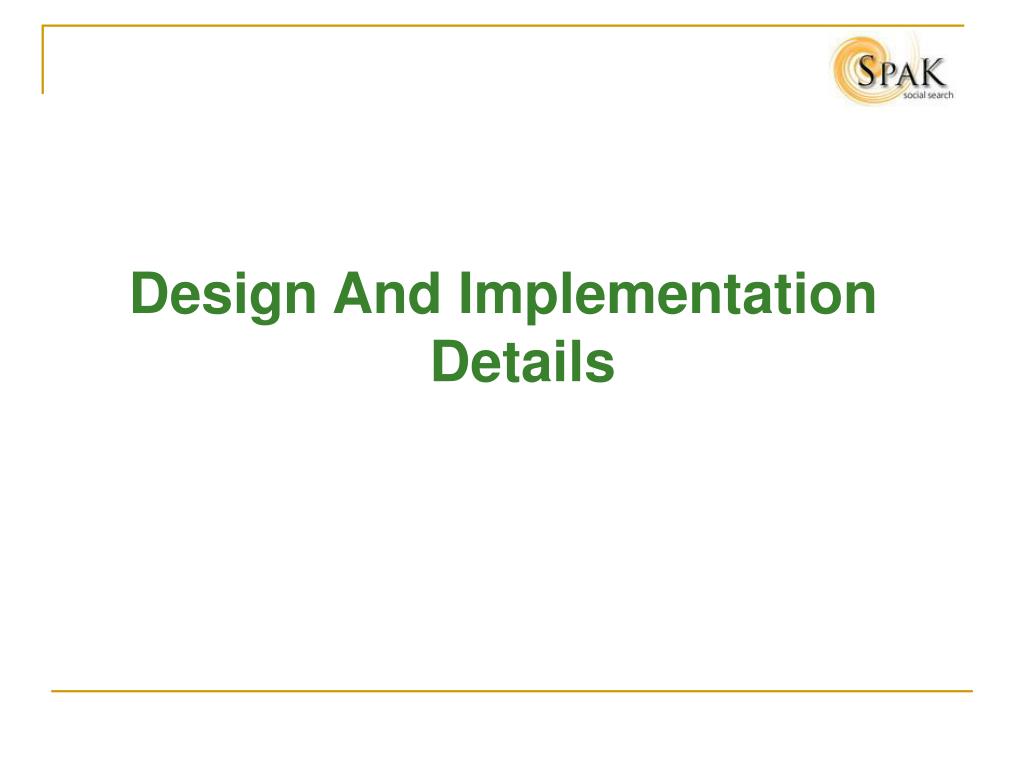 SPAK
social search

Design And Implementation Details